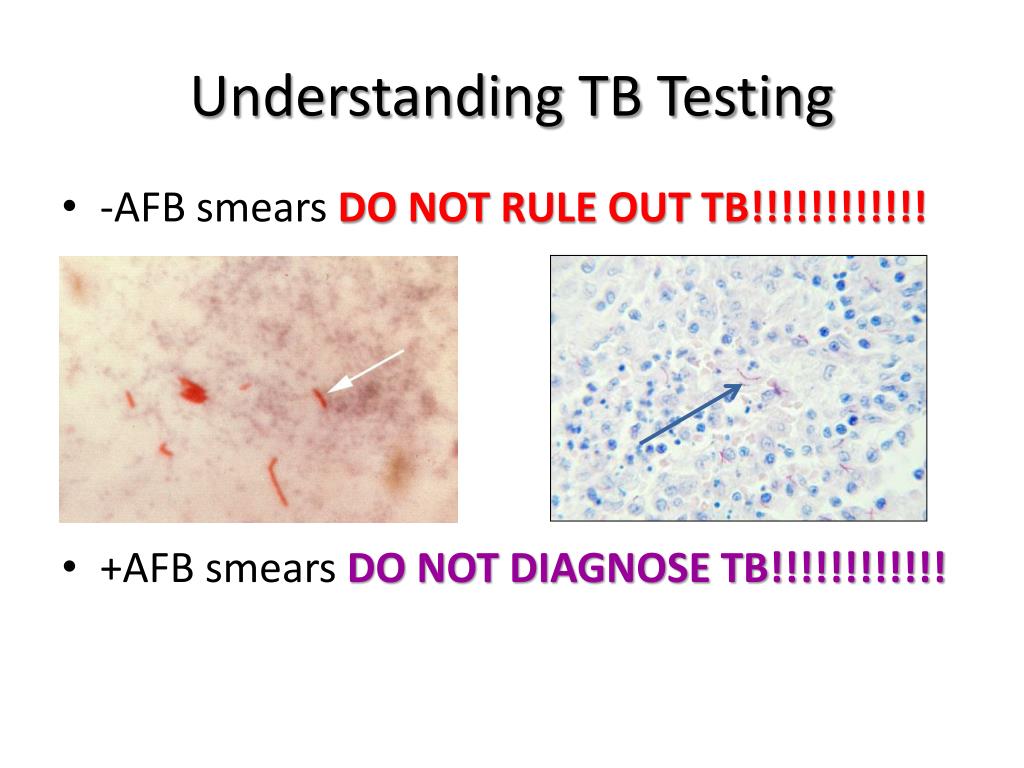 Understanding TB Testing

• -AFB smears DO NOT RULE OUT TB!!!!!!!!!!!!

• +AFB smears DO NOT DIAGNOSE TB!!!!!!!!!!!!